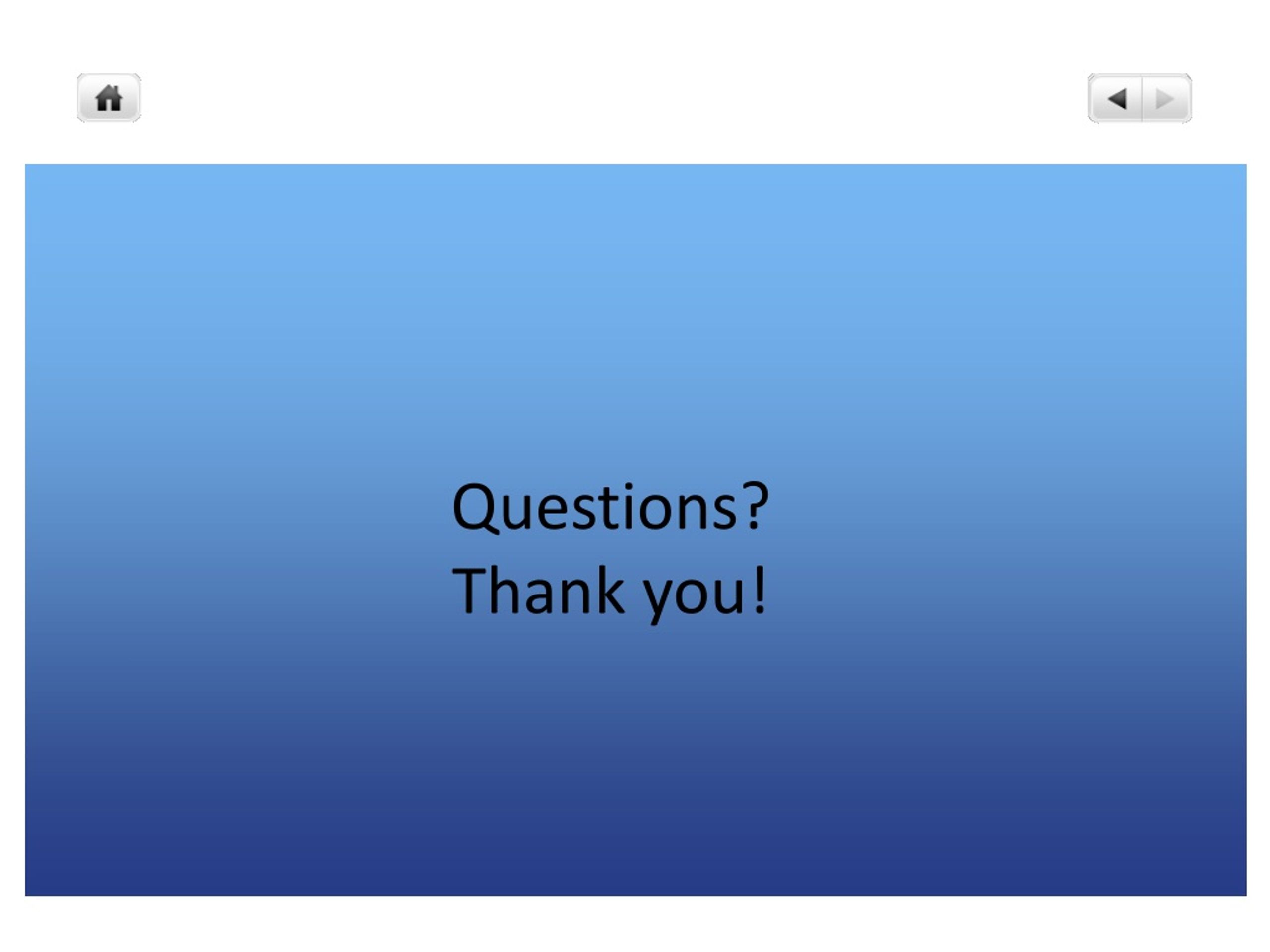 Questions?
Thank you!